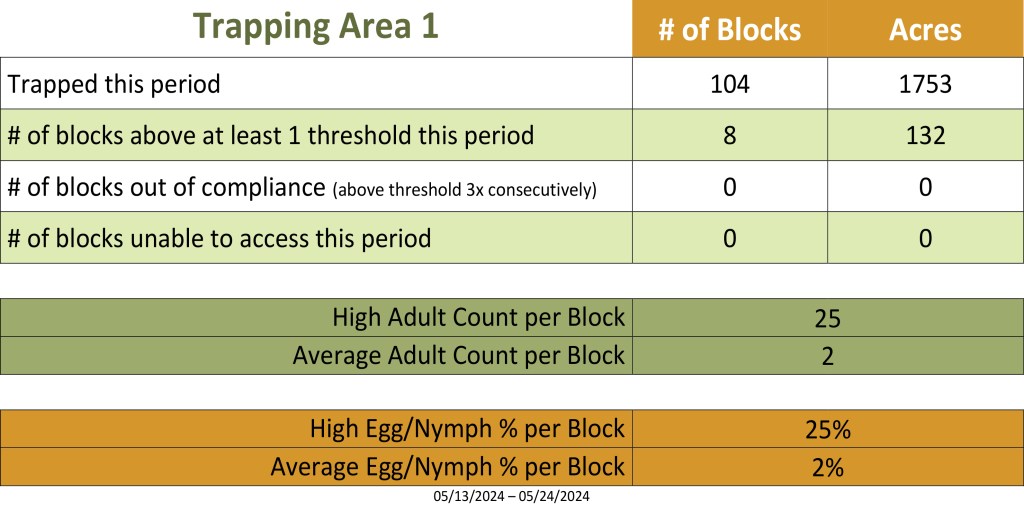 | Trapping Area 1 | # of Blocks | Acres |
|---|---|---|
| Trapped this period | 104 | 1753 |
| # of blocks above at least 1 threshold this period | 8 | 132 |
| # of blocks out of compliance (above threshold 3x consecutively) | 0 | 0 |
| # of blocks unable to access this period | 0 | 0 |

| | |
|---|---|
| High Adult Count per Block | 25 |
| Average Adult Count per Block | 2 |

| | |
|---|---|
| High Egg/Nymph % per Block | 25% |
| Average Egg/Nymph % per Block | 2% |

05/13/2024 – 05/24/2024